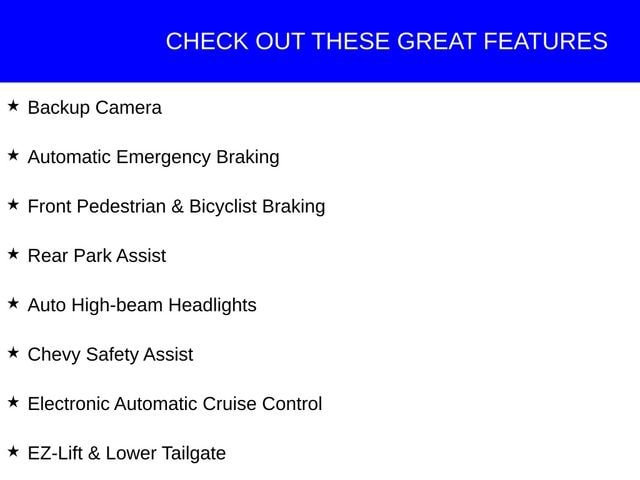 CHECK OUT THESE GREAT FEATURES

★ Backup Camera

★ Automatic Emergency Braking

★ Front Pedestrian & Bicyclist Braking

★ Rear Park Assist

★ Auto High-beam Headlights

★ Chevy Safety Assist

★ Electronic Automatic Cruise Control

★ EZ-Lift & Lower Tailgate